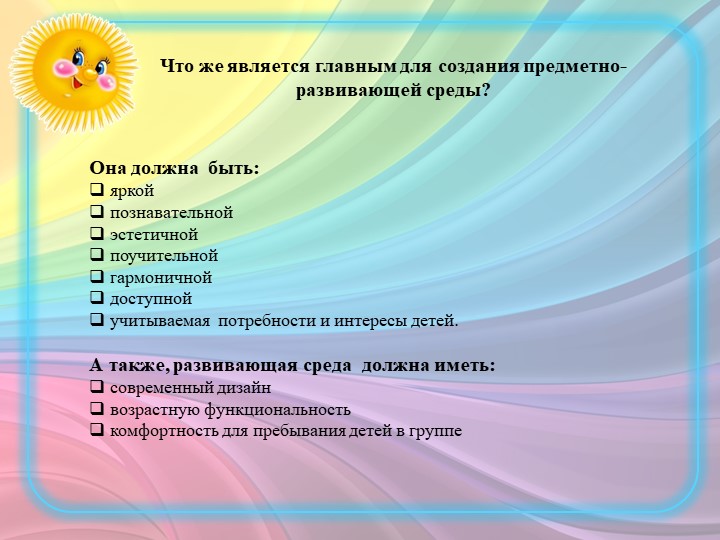 Что же является главным для создания предметно-развивающей среды?

Она должна быть:
❑ яркой
❑ познавательной
❑ эстетичной
❑ поучительной
❑ гармоничной
❑ доступной
❑ учитываемая потребности и интересы детей.

А также, развивающая среда должна иметь:
❑ современный дизайн
❑ возрастную функциональность
❑ комфортность для пребывания детей в группе